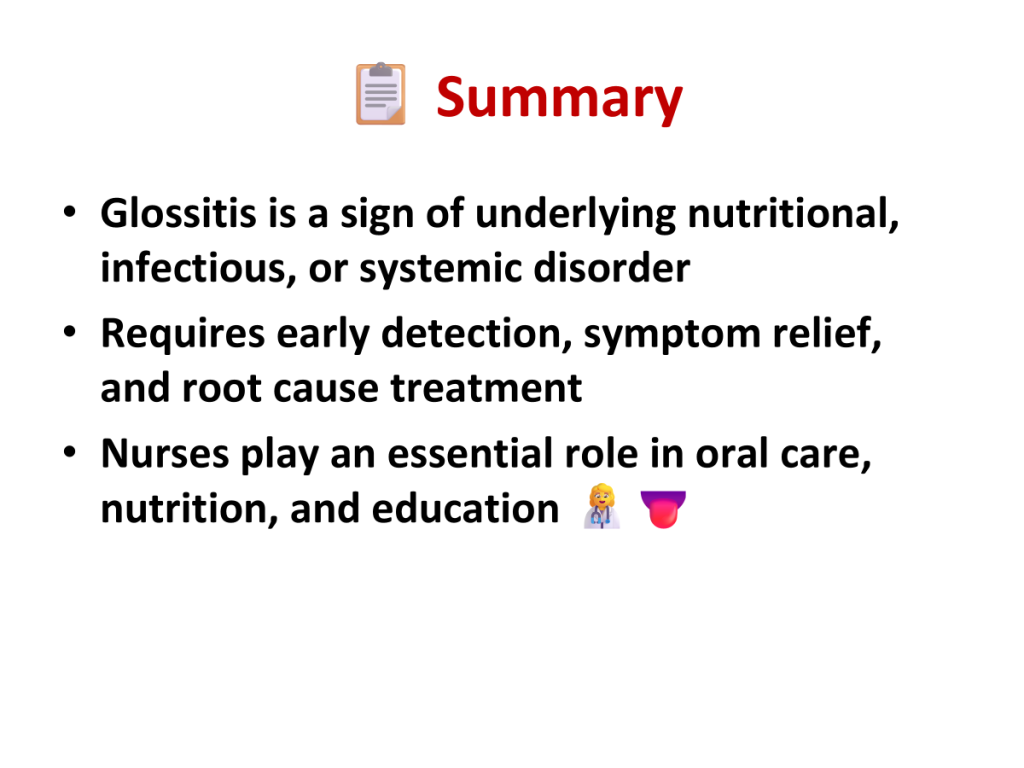 📋 Summary

• Glossitis is a sign of underlying nutritional, infectious, or systemic disorder
• Requires early detection, symptom relief, and root cause treatment
• Nurses play an essential role in oral care, nutrition, and education 👩‍⚕️ 👅